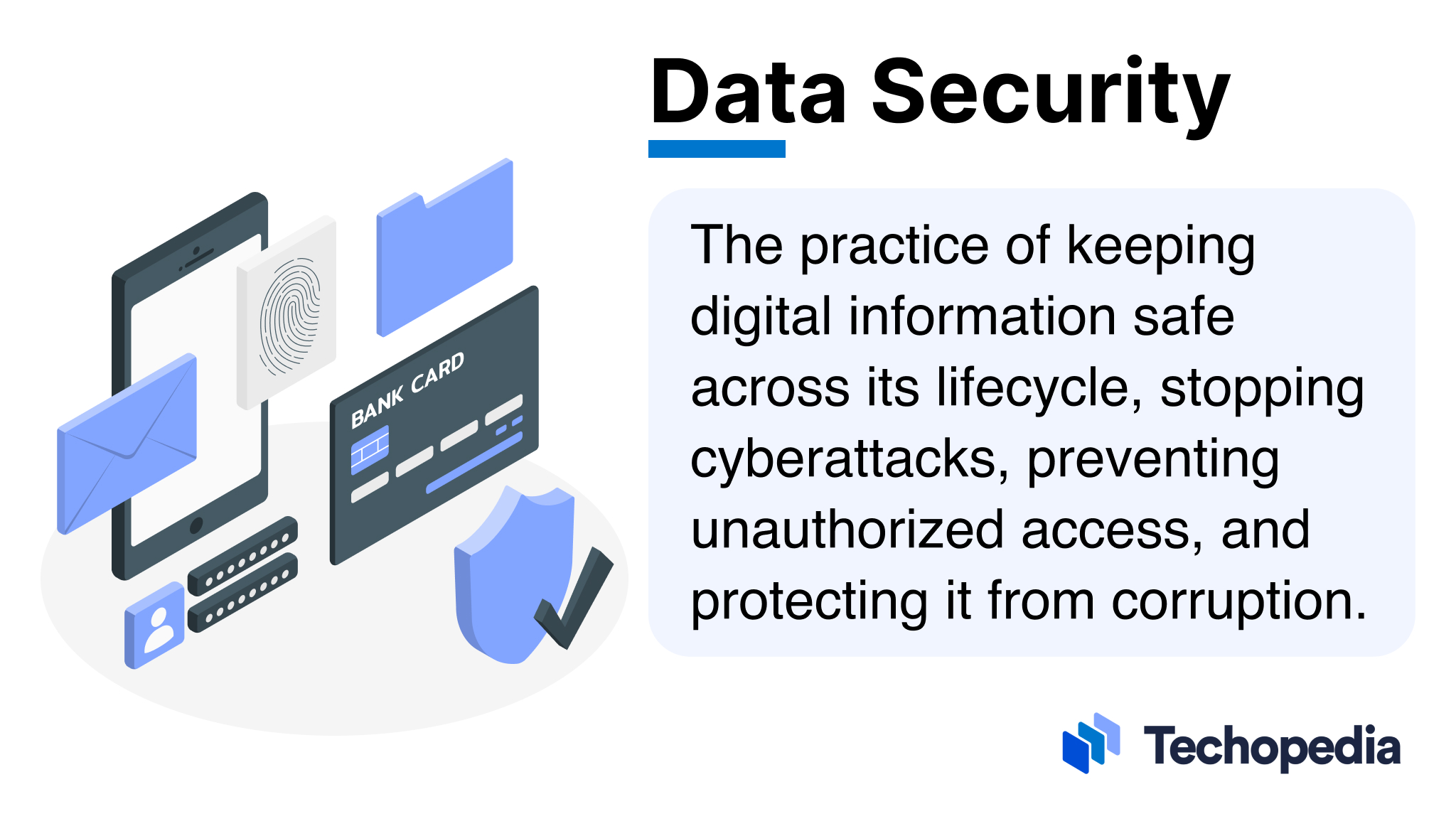 BANK CARD

Data Security

The practice of keeping digital information safe across its lifecycle, stopping cyberattacks, preventing unauthorized access, and protecting it from corruption.

Techopedia